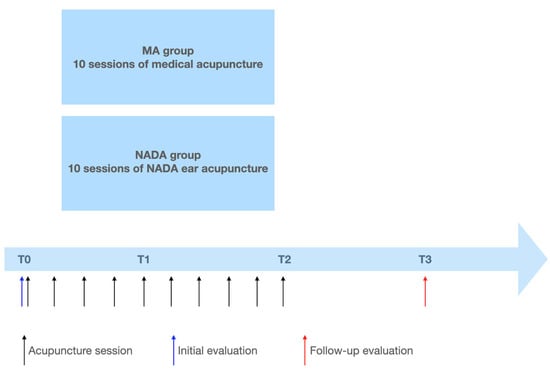 MA group
10 sessions of medical acupuncture

NADA group
10 sessions of NADA ear acupuncture

T0

T1

T2

T3

Acupuncture session

Initial evaluation

Follow-up evaluation